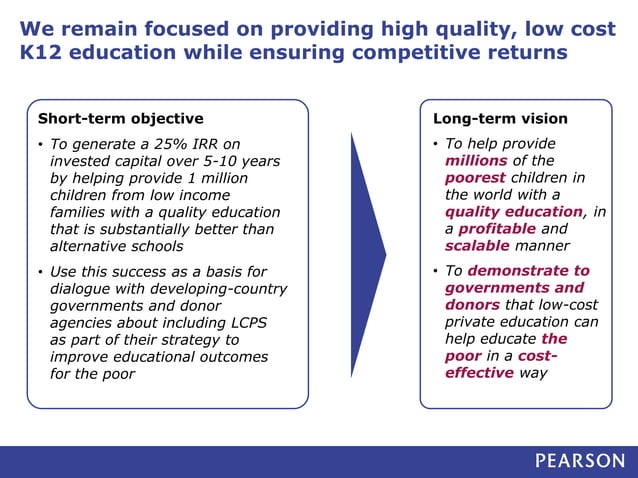 We remain focused on providing high quality, low cost K12 education while ensuring competitive returns

Short-term objective

• To generate a 25% IRR on invested capital over 5-10 years by helping provide 1 million children from low income families with a quality education that is substantially better than alternative schools

• Use this success as a basis for dialogue with developing-country governments and donor agencies about including LCPS as part of their strategy to improve educational outcomes for the poor

Long-term vision

• To help provide millions of the poorest children in the world with a quality education, in a profitable and scalable manner

• To demonstrate to governments and donors that low-cost private education can help educate the poor in a cost-effective way

PEARSON